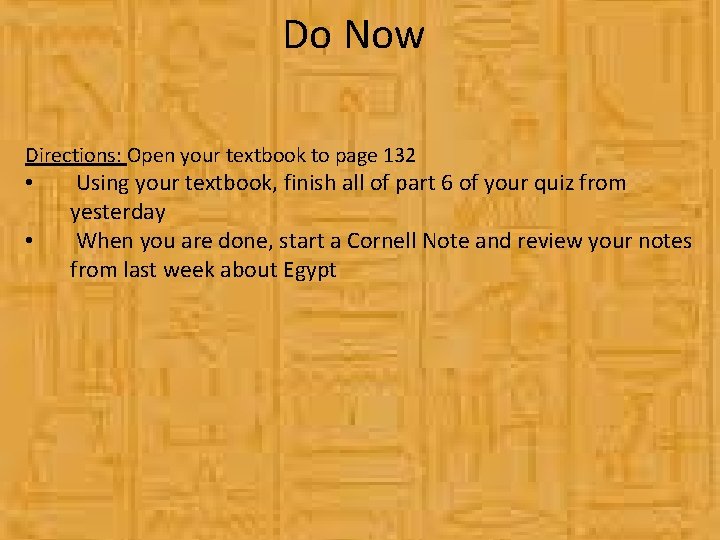 Do Now

Directions: Open your textbook to page 132
• Using your textbook, finish all of part 6 of your quiz from yesterday
• When you are done, start a Cornell Note and review your notes from last week about Egypt